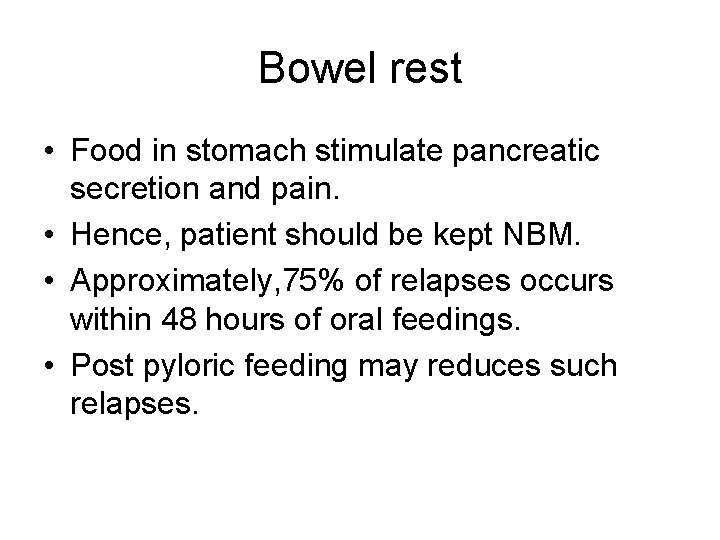 Bowel rest

• Food in stomach stimulate pancreatic secretion and pain.
• Hence, patient should be kept NBM.
• Approximately,75% of relapses occurs within 48 hours of oral feedings.
• Post pyloric feeding may reduces such relapses.